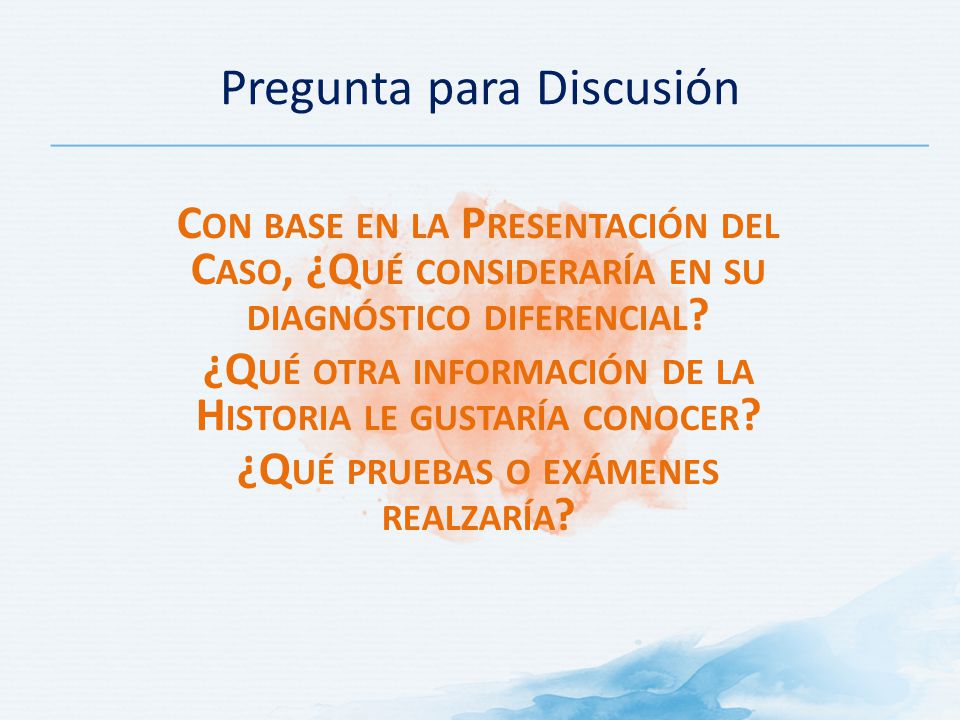 Pregunta para Discusión

Con base en la Presentación del Caso, ¿Qué consideraría en su diagnóstico diferencial?

¿Qué otra información de la Historia le gustaría conocer?

¿Qué pruebas o exámenes realzaría?